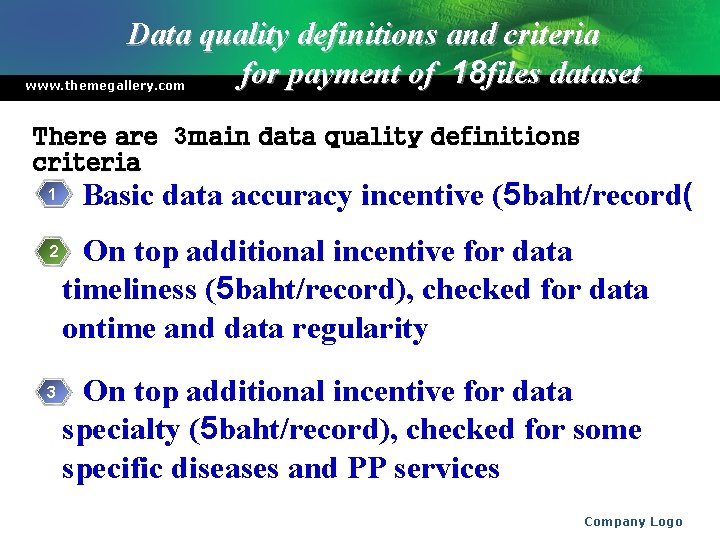 Data quality definitions and criteria for payment of 18files dataset

www.themegallery.com

There are 3main data quality definitions criteria

1 Basic data accuracy incentive (5baht/record(

2 On top additional incentive for data timeliness (5baht/record), checked for data ontime and data regularity

3 On top additional incentive for data specialty (5baht/record), checked for some specific diseases and PP services

Company Logo